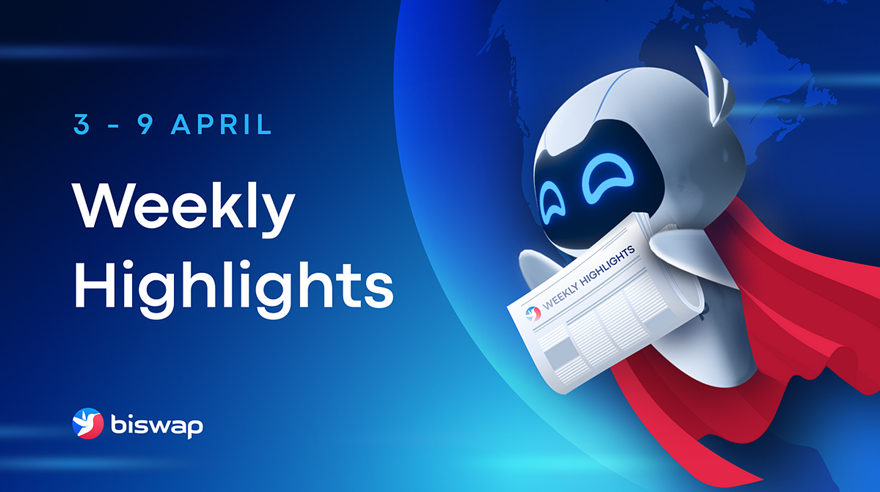 3 - 9 APRIL

Weekly Highlights

WEEKLY HIGHLIGHTS

biswap